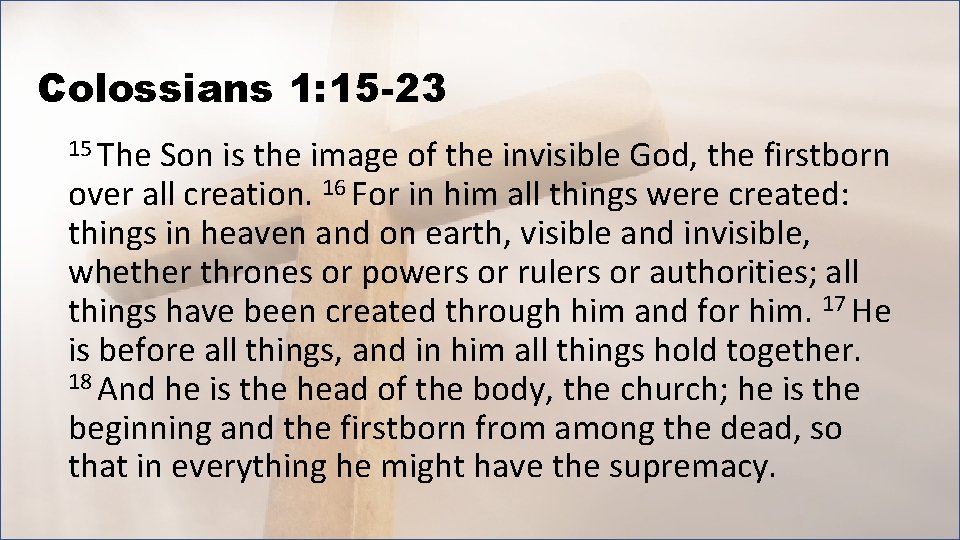 Colossians 1:15-23

$^{15}$ The Son is the image of the invisible God, the firstborn over all creation. $^{16}$ For in him all things were created: things in heaven and on earth, visible and invisible, whether thrones or powers or rulers or authorities; all things have been created through him and for him. $^{17}$ He is before all things, and in him all things hold together. $^{18}$ And he is the head of the body, the church; he is the beginning and the firstborn from among the dead, so that in everything he might have the supremacy.